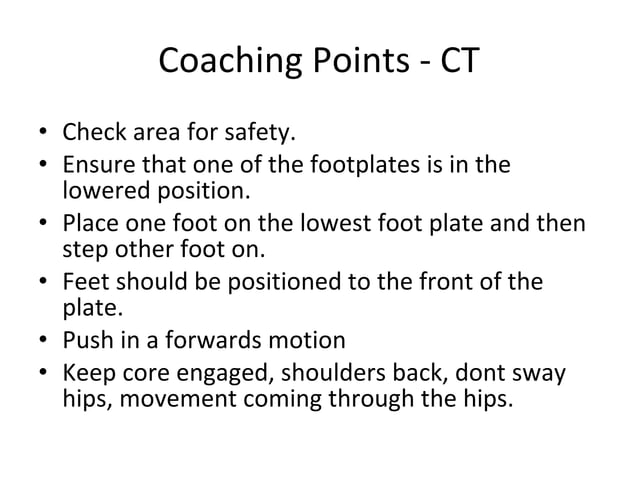 Coaching Points - CT

• Check area for safety.
• Ensure that one of the footplates is in the lowered position.
• Place one foot on the lowest foot plate and then step other foot on.
• Feet should be positioned to the front of the plate.
• Push in a forwards motion
• Keep core engaged, shoulders back, dont sway hips, movement coming through the hips.